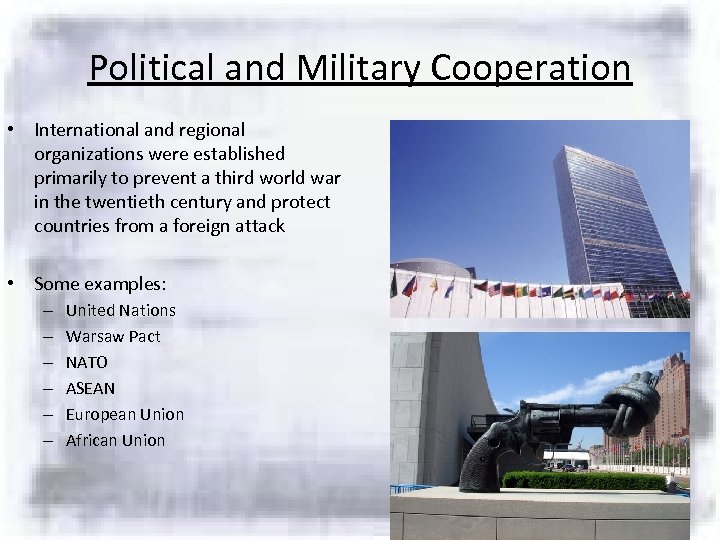 Political and Military Cooperation

• International and regional organizations were established primarily to prevent a third world war in the twentieth century and protect countries from a foreign attack

• Some examples:
– United Nations
– Warsaw Pact
– NATO
– ASEAN
– European Union
– African Union